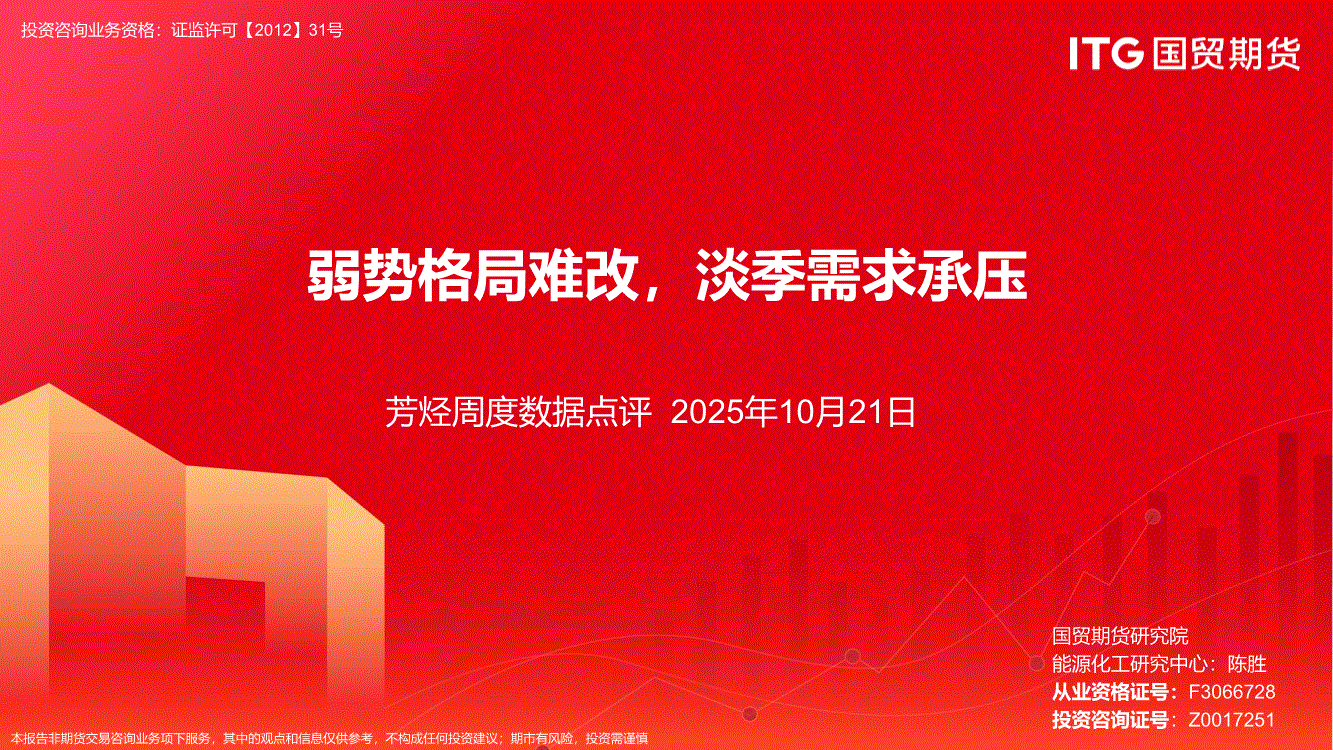 投资咨询业务资格：证监许可【2012】31号

ITG 国贸期货

弱势格局难改，淡季需求承压

芳烃周度数据点评 2025年10月21日

国贸期货研究院
能源化工研究中心：陈胜
从业资格证号：F3066728
投资咨询证号：Z0017251

本报告非期货交易咨询业务项下服务，其中的观点和信息仅供参考，不构成任何投资建议；期市有风险，投资需谨慎